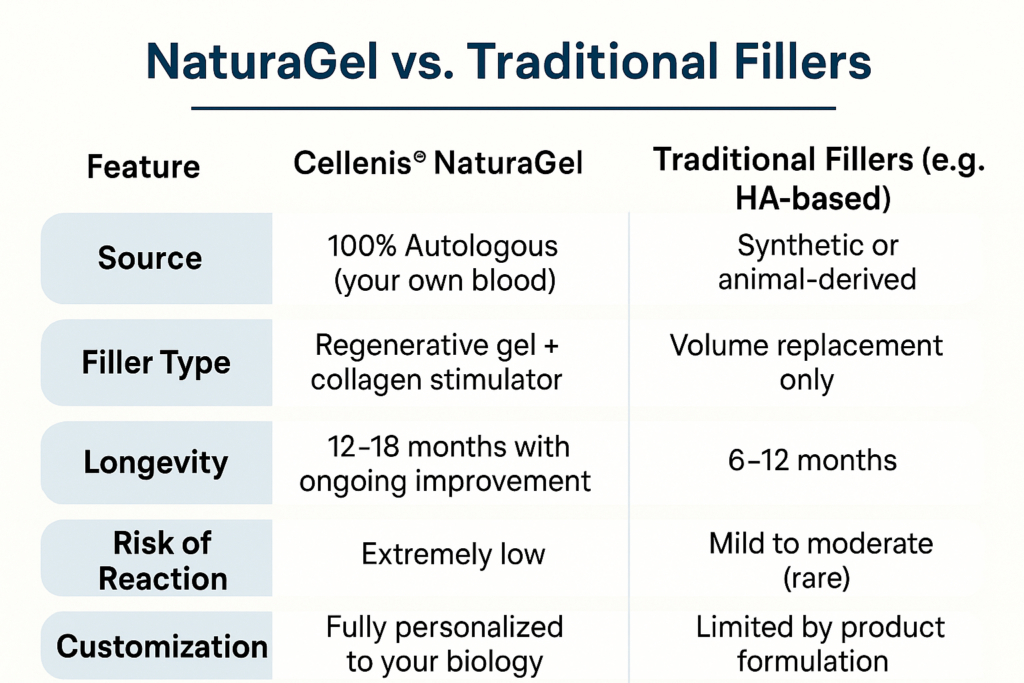 NaturaGel vs. Traditional Fillers

| Feature | Cellenis® NaturaGel | Traditional Fillers (e.g. HA-based) |
|---|---|---|
| Source | 100% Autologous (your own blood) | Synthetic or animal-derived |
| Filler Type | Regenerative gel + collagen stimulator | Volume replacement only |
| Longevity | 12–18 months with ongoing improvement | 6–12 months |
| Risk of Reaction | Extremely low | Mild to moderate (rare) |
| Customization | Fully personalized to your biology | Limited by product formulation |